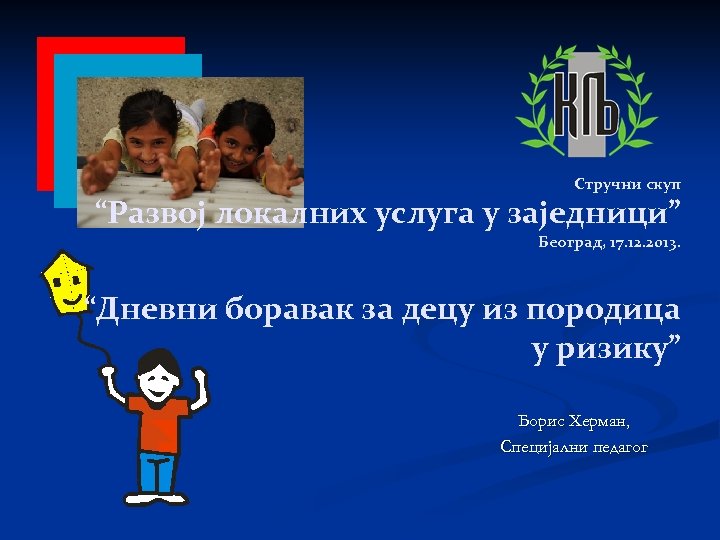 КЉ

Стручни скуп
“Развој локалних услуга у заједници”
Београд, 17.12.2013.

“Дневни боравак за децу из породица у ризику”

Борис Херман,
Специјални педагог